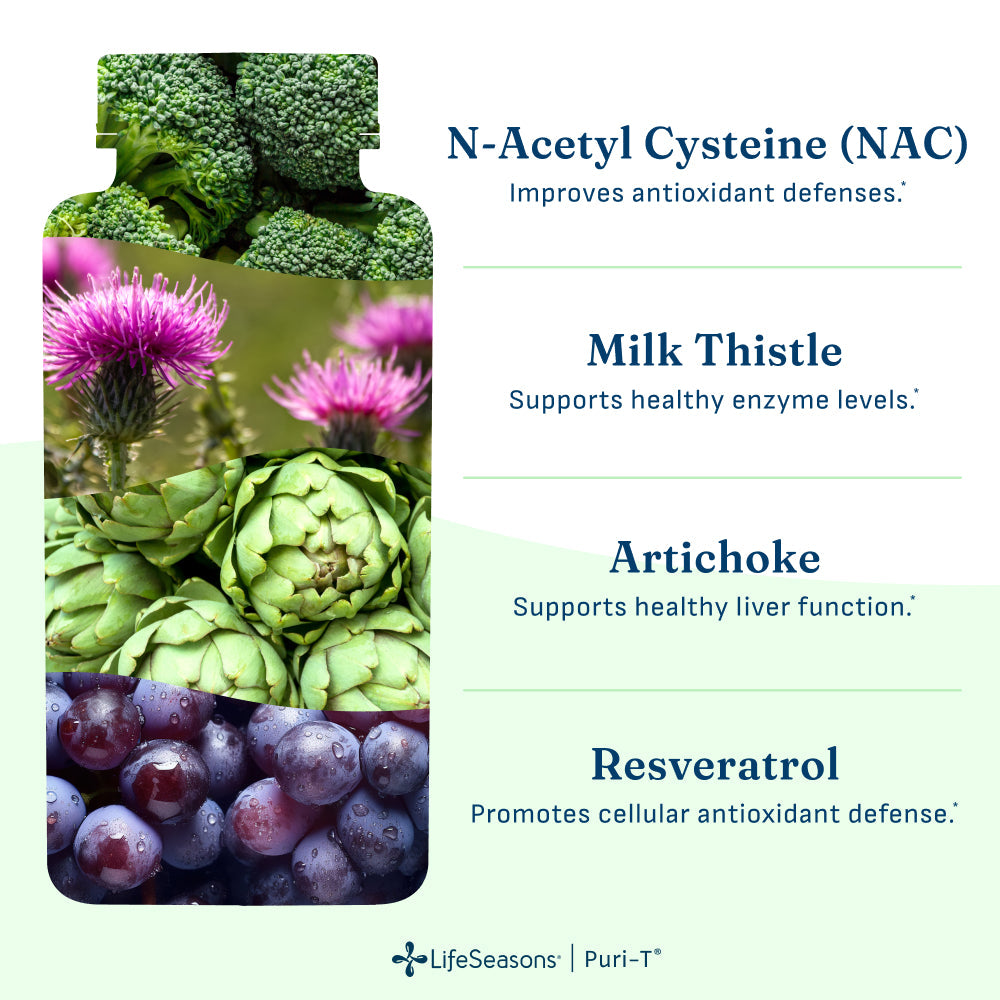 N-Acetyl Cysteine (NAC)
Improves antioxidant defenses.*

Milk Thistle
Supports healthy enzyme levels.*

Artichoke
Supports healthy liver function.*

Resveratrol
Promotes cellular antioxidant defense.*

LifeSeasons® | Puri-T®